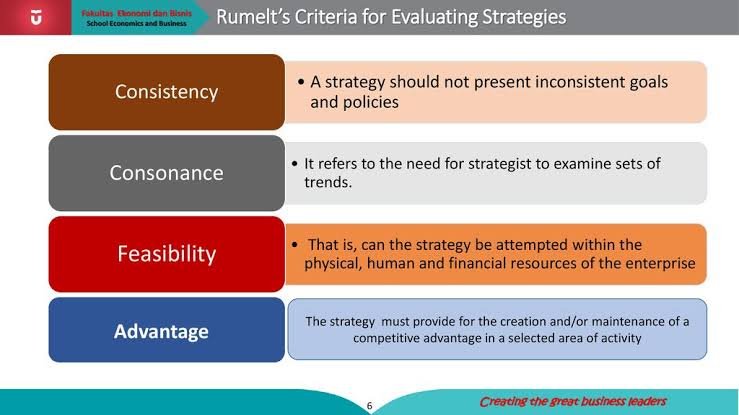 Fakultas Ekonomi dan Bisnis
School Economics and Business

Rumelt's Criteria for Evaluating Strategies

Consistency

• A strategy should not present inconsistent goals and policies

Consonance

• It refers to the need for strategist to examine sets of trends.

Feasibility

• That is, can the strategy be attempted within the physical, human and financial resources of the enterprise

Advantage

The strategy must provide for the creation and/or maintenance of a competitive advantage in a selected area of activity

6

Creating the great business leaders